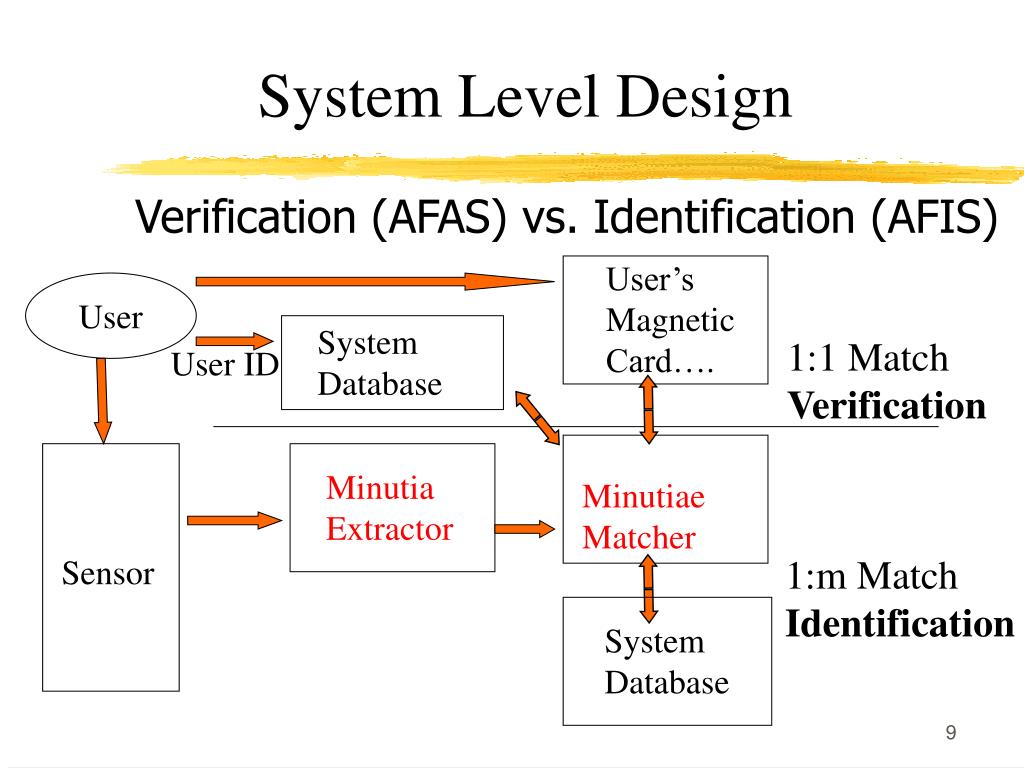 System Level Design

Verification (AFAS) vs. Identification (AFIS)

User

User ID

System Database

User's Magnetic Card….

1:1 Match
**Verification**

Sensor

Minutia Extractor

Minutiae Matcher

1:m Match
**Identification**

System Database

9